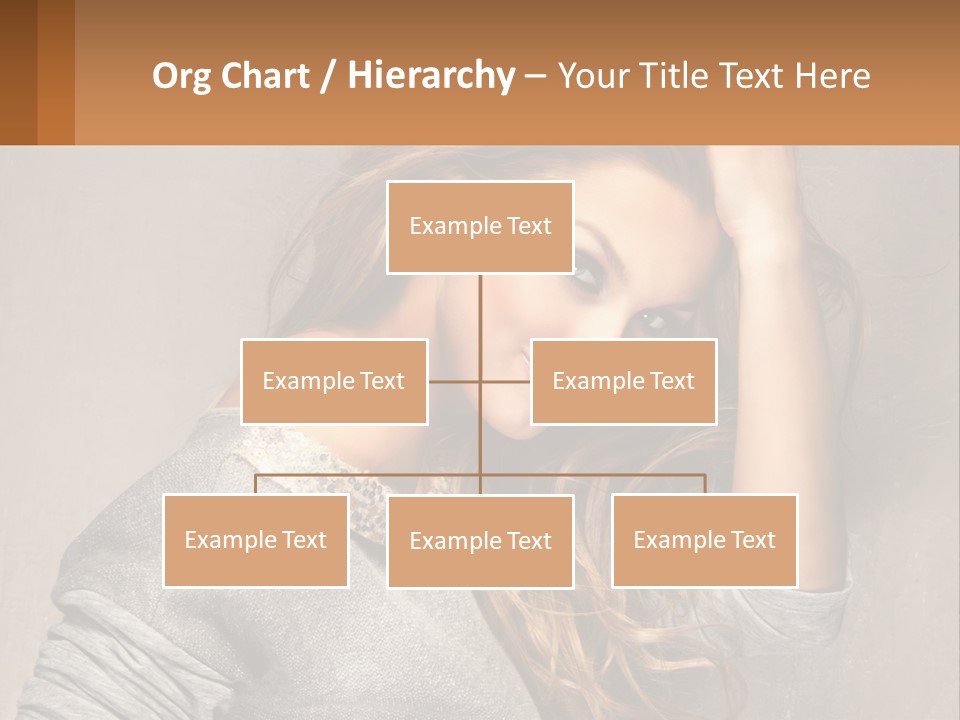 Org Chart / Hierarchy – Your Title Text Here

Example Text

Example Text

Example Text

Example Text

Example Text

Example Text